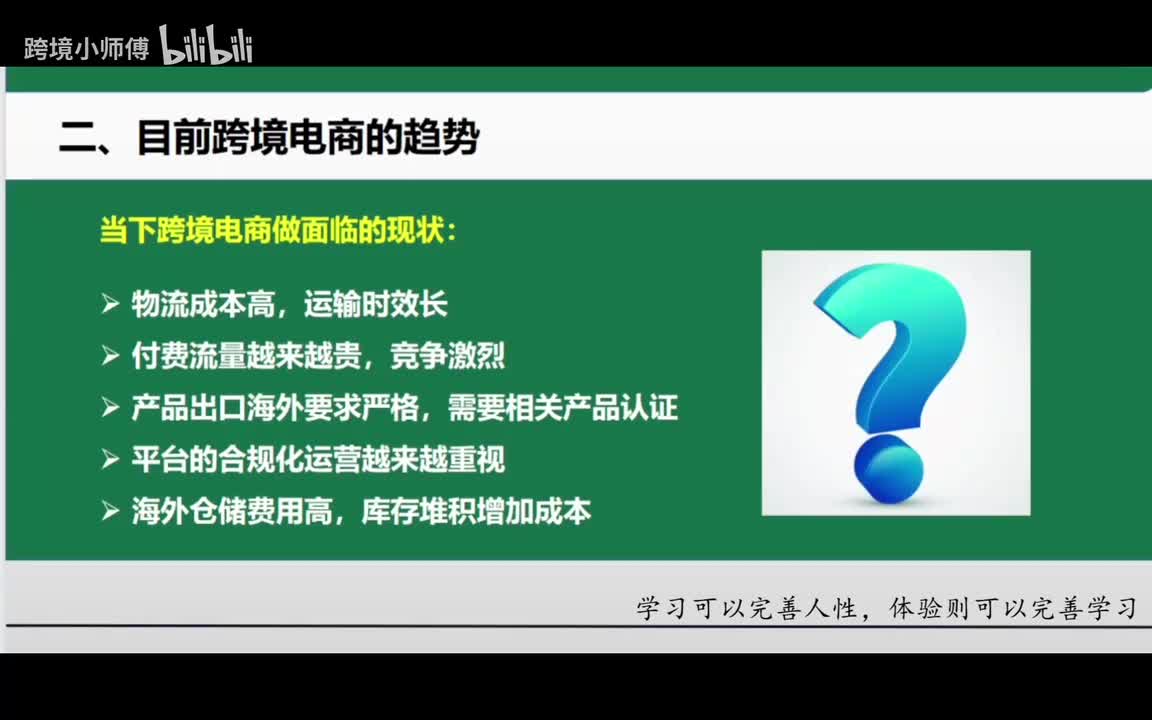 跨境小师傅 bilibili

二、目前跨境电商的趋势

当下跨境电商做面临的现状：

➢ 物流成本高，运输时效长
➢ 付费流量越来越贵，竞争激烈
➢ 产品出口海外要求严格，需要相关产品认证
➢ 平台的合规化运营越来越重视
➢ 海外仓储费用高，库存堆积增加成本

学习可以完善人性，体验则可以完善学习